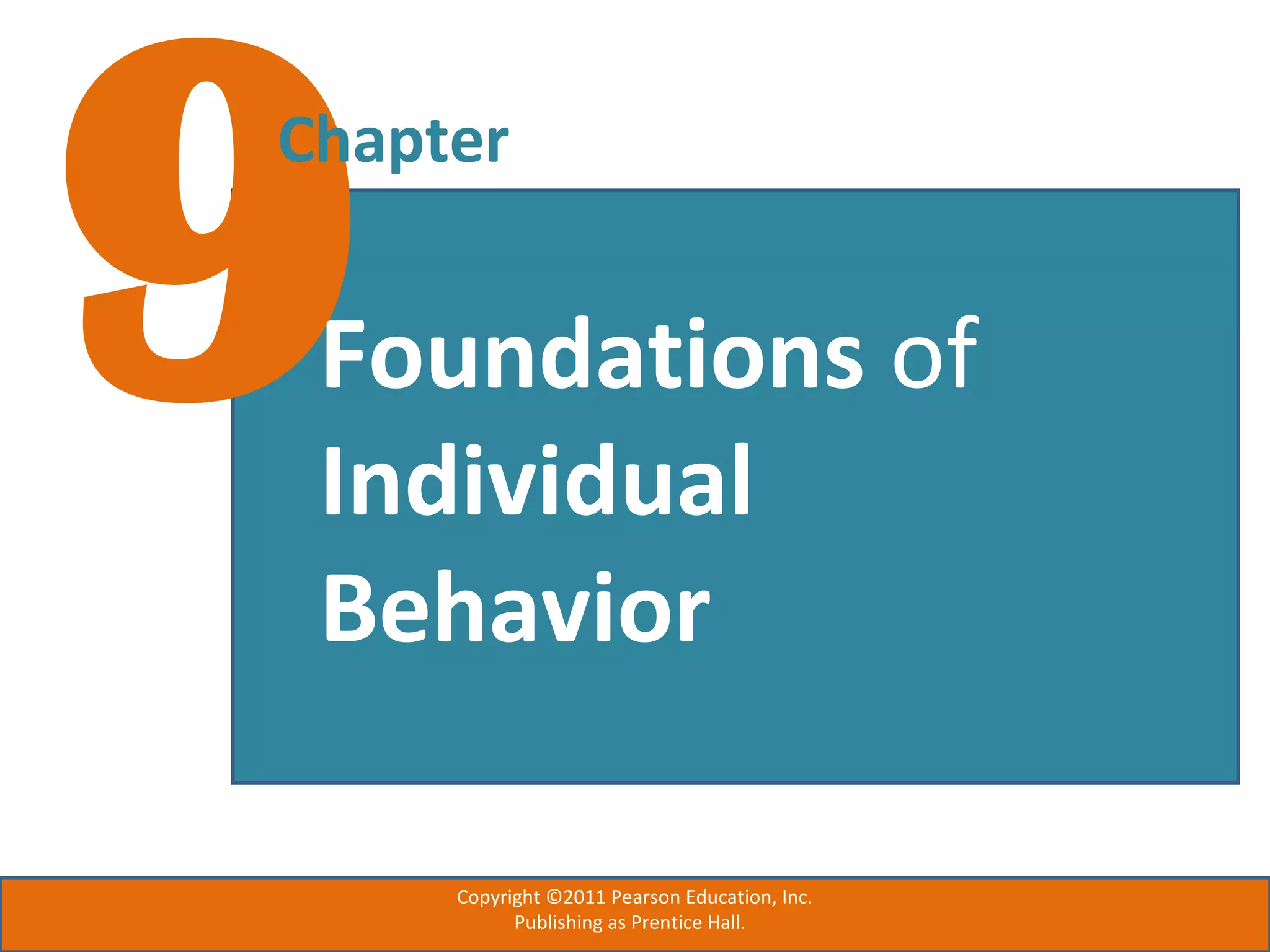 9

Chapter

Foundations of Individual Behavior

Copyright ©2011 Pearson Education, Inc.
Publishing as Prentice Hall.